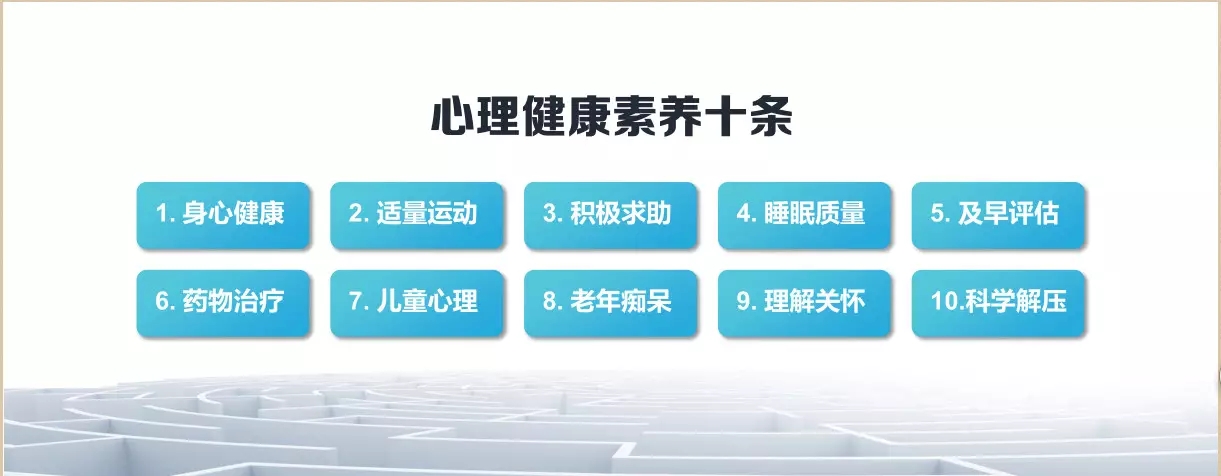 心理健康素养十条

1. 身心健康

2. 适量运动

3. 积极求助

4. 睡眠质量

5. 及早评估

6. 药物治疗

7. 儿童心理

8. 老年痴呆

9. 理解关怀

10.科学解压